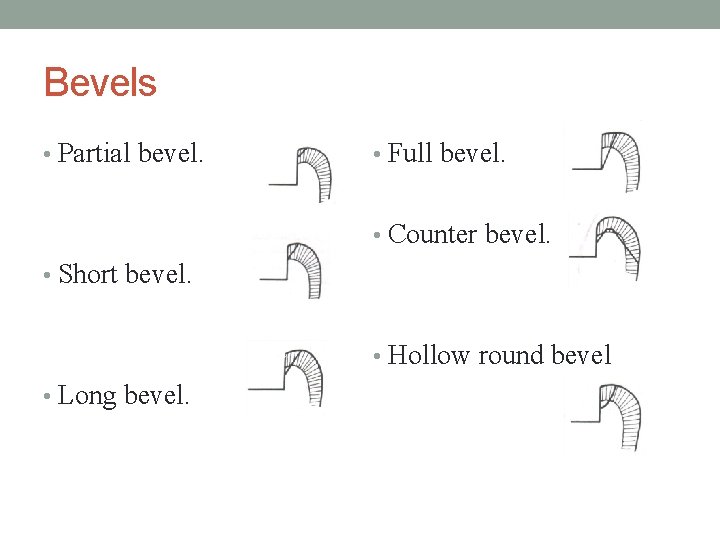 Bevels

• Partial bevel.

• Short bevel.

• Long bevel.

• Full bevel.

• Counter bevel.

• Hollow round bevel